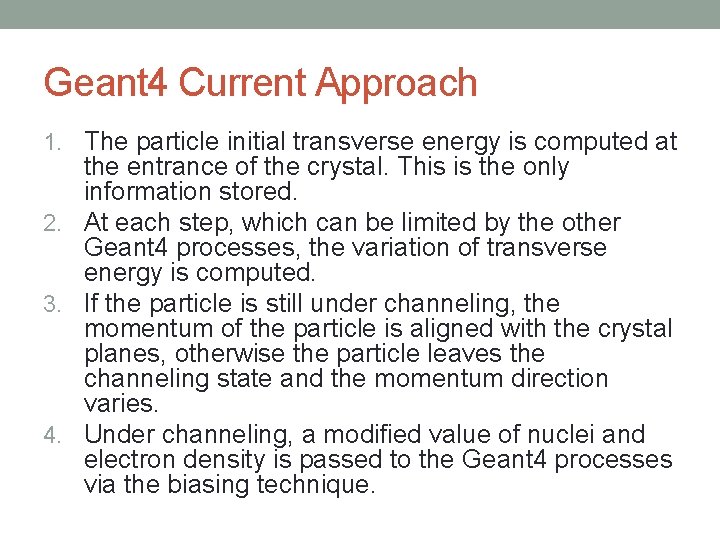 Geant4 Current Approach

1. The particle initial transverse energy is computed at the entrance of the crystal. This is the only information stored.
2. At each step, which can be limited by the other Geant4 processes, the variation of transverse energy is computed.
3. If the particle is still under channeling, the momentum of the particle is aligned with the crystal planes, otherwise the particle leaves the channeling state and the momentum direction varies.
4. Under channeling, a modified value of nuclei and electron density is passed to the Geant4 processes via the biasing technique.